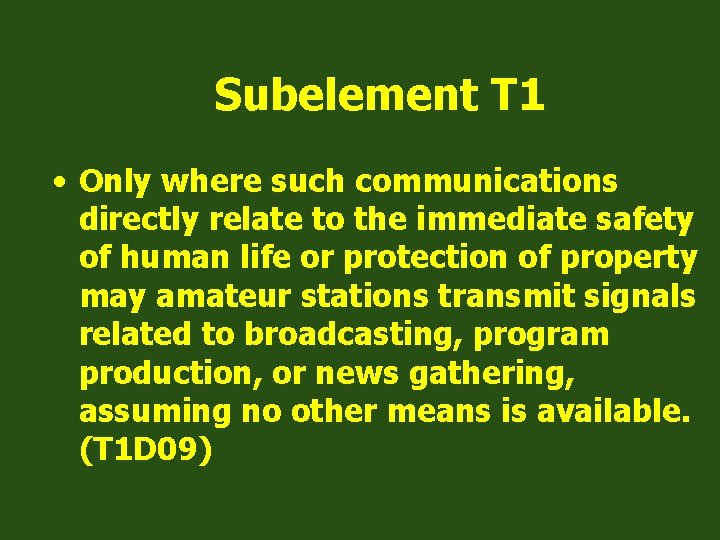 Subelement T1

• Only where such communications directly relate to the immediate safety of human life or protection of property may amateur stations transmit signals related to broadcasting, program production, or news gathering, assuming no other means is available. (T1D09)